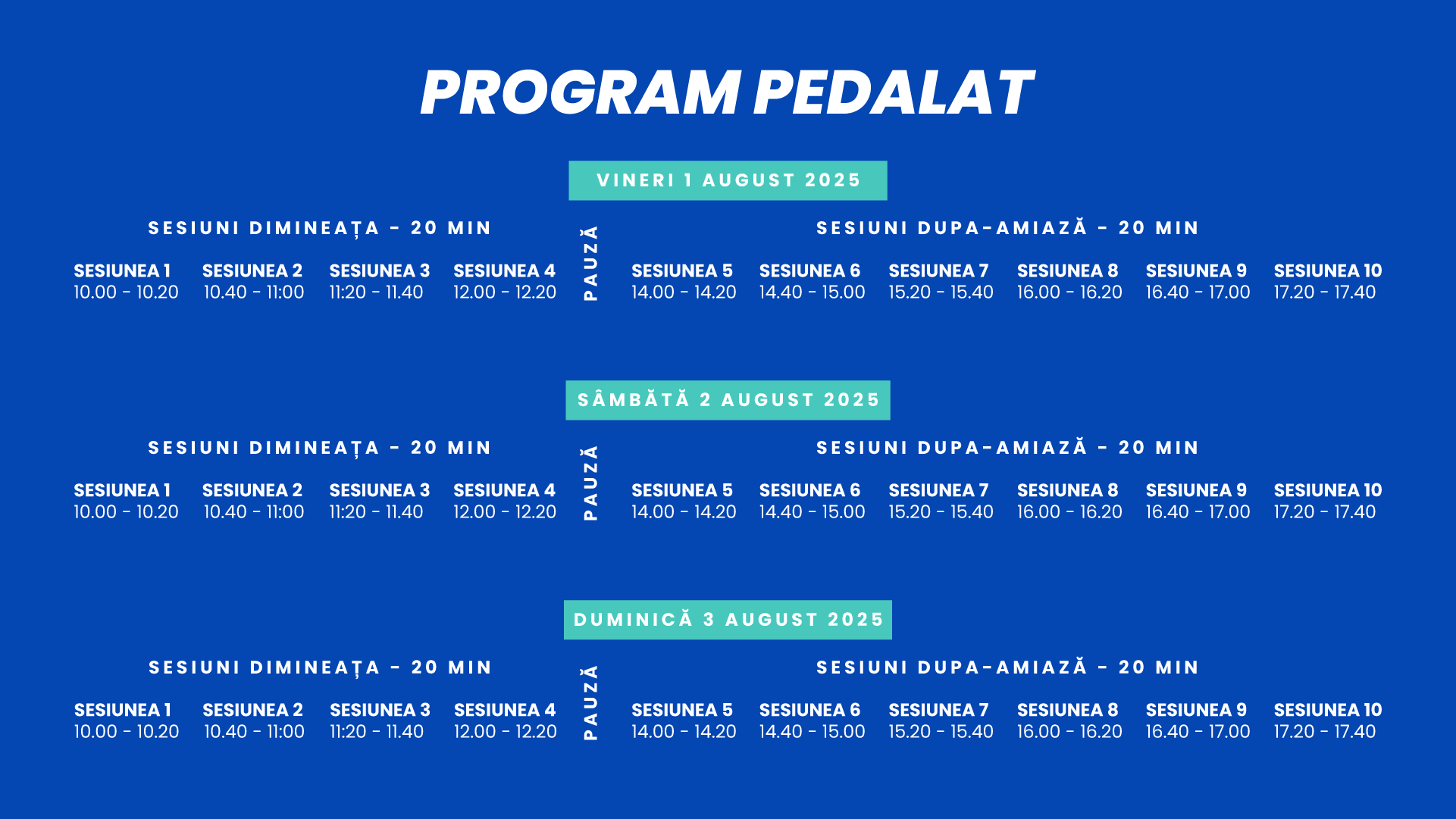 PROGRAM PEDALAT

VINERI 1 AUGUST 2025

SESIUNI DIMINEAȚA - 20 MIN

SESIUNEA 1
10.00 - 10.20

SESIUNEA 2
10.40 - 11:00

SESIUNEA 3
11:20 - 11.40

SESIUNEA 4
12.00 - 12.20

PAUZĂ

SESIUNI DUPA-AMIAZĂ - 20 MIN

SESIUNEA 5
14.00 - 14.20

SESIUNEA 6
14.40 - 15.00

SESIUNEA 7
15.20 - 15.40

SESIUNEA 8
16.00 - 16.20

SESIUNEA 9
16.40 - 17.00

SESIUNEA 10
17.20 - 17.40

SÂMBĂTĂ 2 AUGUST 2025

SESIUNI DIMINEAȚA - 20 MIN

SESIUNEA 1
10.00 - 10.20

SESIUNEA 2
10.40 - 11:00

SESIUNEA 3
11:20 - 11.40

SESIUNEA 4
12.00 - 12.20

PAUZĂ

SESIUNI DUPA-AMIAZĂ - 20 MIN

SESIUNEA 5
14.00 - 14.20

SESIUNEA 6
14.40 - 15.00

SESIUNEA 7
15.20 - 15.40

SESIUNEA 8
16.00 - 16.20

SESIUNEA 9
16.40 - 17.00

SESIUNEA 10
17.20 - 17.40

DUMINICĂ 3 AUGUST 2025

SESIUNI DIMINEAȚA - 20 MIN

SESIUNEA 1
10.00 - 10.20

SESIUNEA 2
10.40 - 11:00

SESIUNEA 3
11:20 - 11.40

SESIUNEA 4
12.00 - 12.20

PAUZĂ

SESIUNI DUPA-AMIAZĂ - 20 MIN

SESIUNEA 5
14.00 - 14.20

SESIUNEA 6
14.40 - 15.00

SESIUNEA 7
15.20 - 15.40

SESIUNEA 8
16.00 - 16.20

SESIUNEA 9
16.40 - 17.00

SESIUNEA 10
17.20 - 17.40